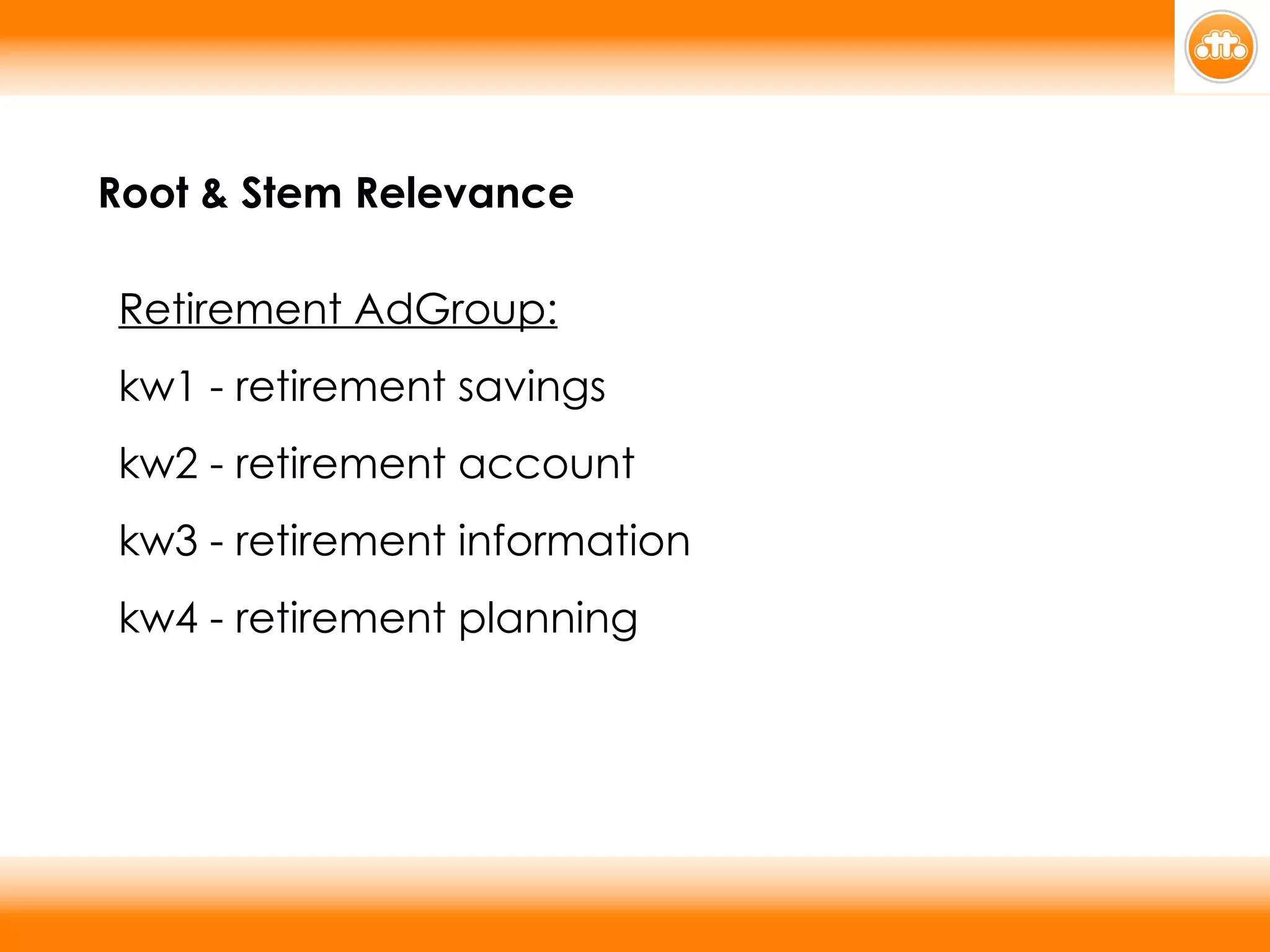 Root & Stem Relevance

Retirement AdGroup:

kw1 - retirement savings

kw2 - retirement account

kw3 - retirement information

kw4 - retirement planning